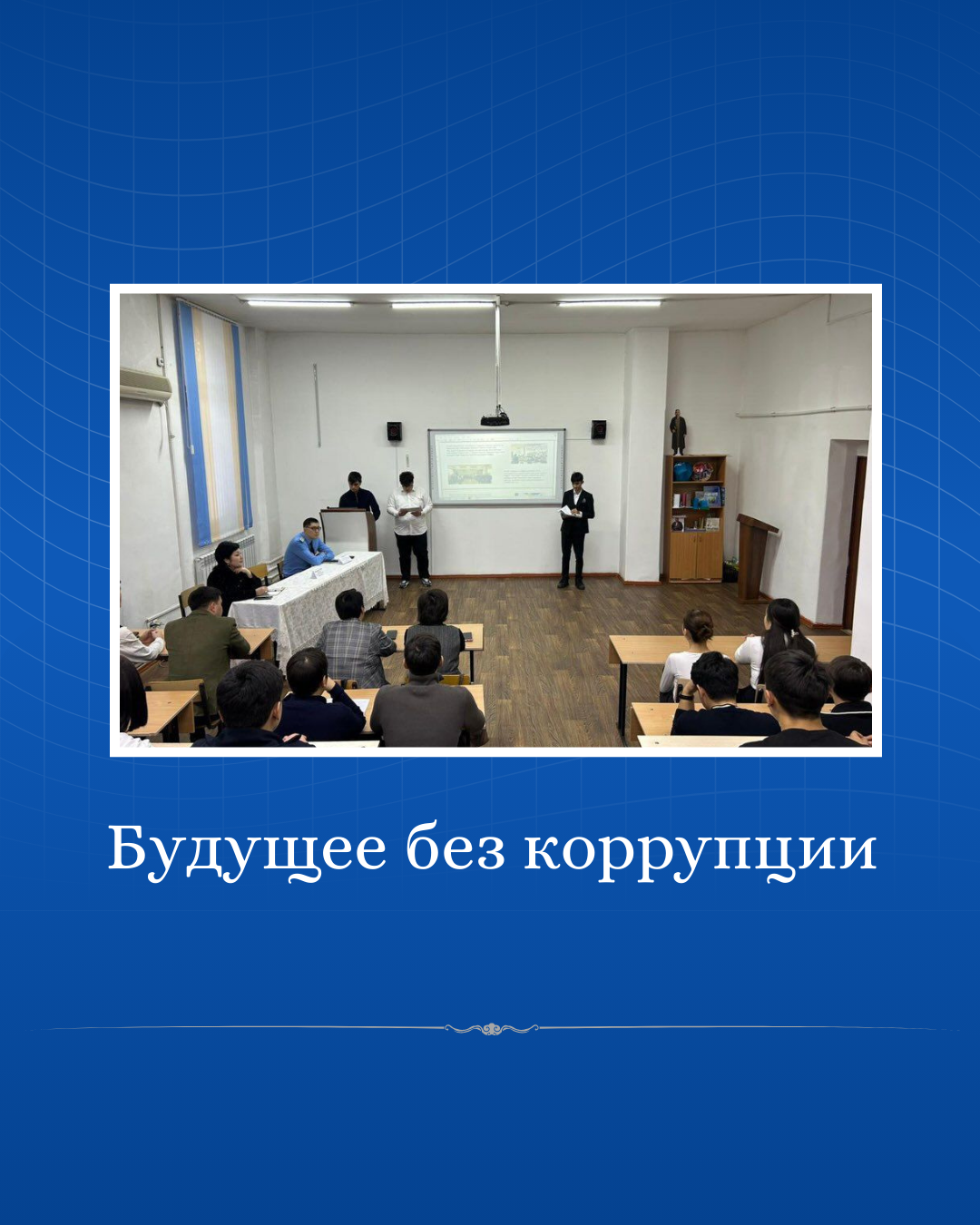 Будущее без коррупции